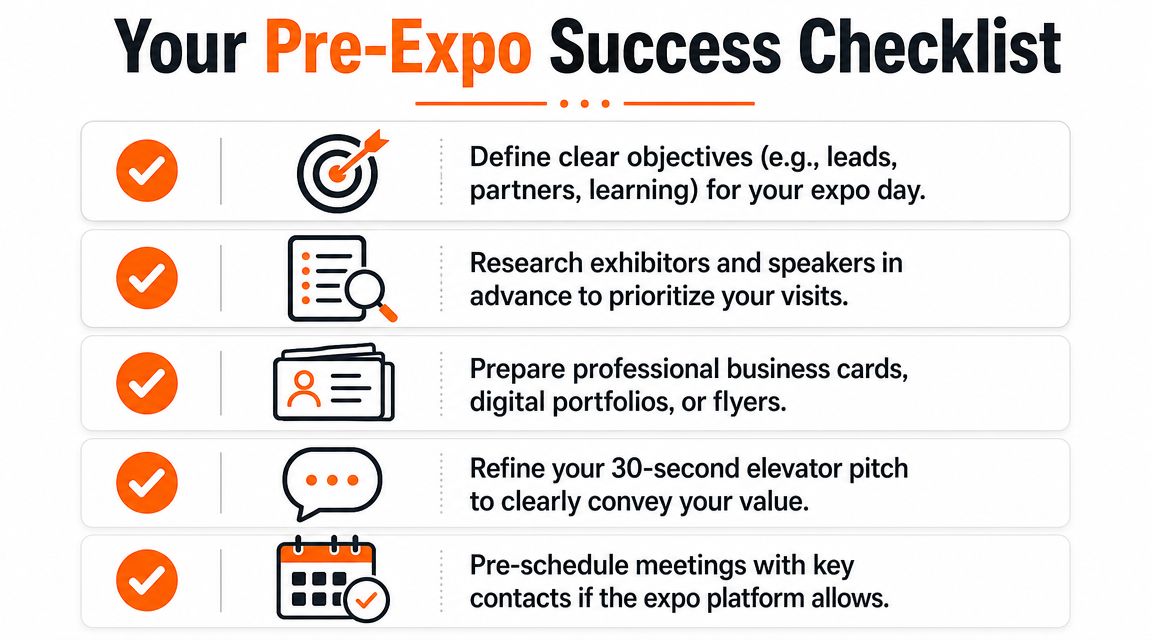 Your Pre-Expo Success Checklist

Define clear objectives (e.g., leads, partners, learning) for your expo day.

Research exhibitors and speakers in advance to prioritize your visits.

Prepare professional business cards, digital portfolios, or flyers.

Refine your 30-second elevator pitch to clearly convey your value.

Pre-schedule meetings with key contacts if the expo platform allows.